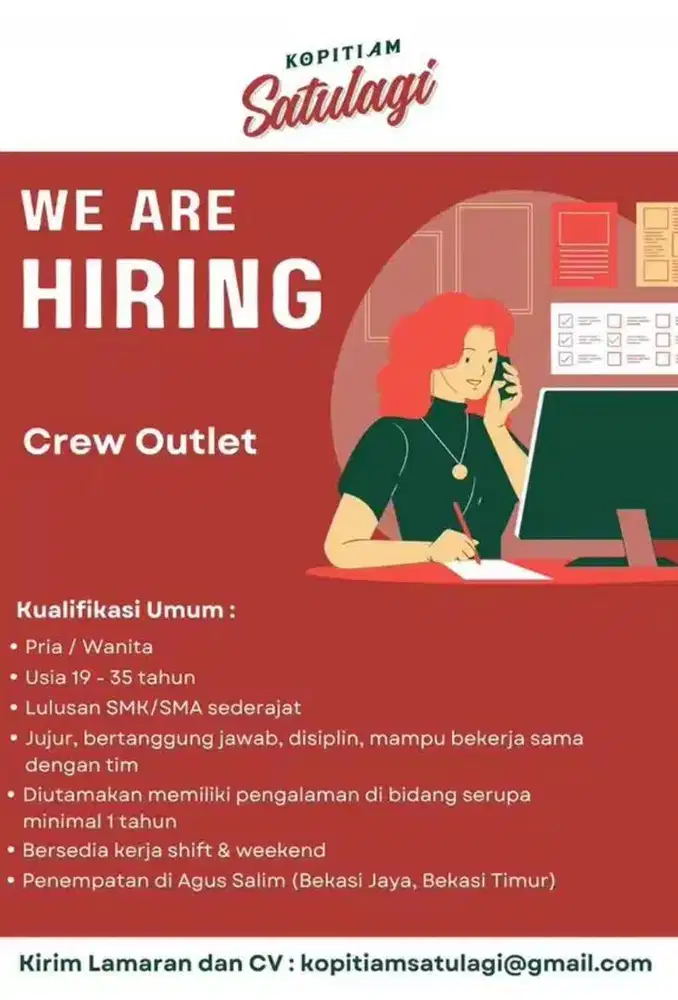 KOPITIAM
Satulagi

WE ARE
HIRING

Crew Outlet

Kualifikasi Umum :
• Pria / Wanita
• Usia 19 - 35 tahun
• Lulusan SMK/SMA sederajat
• Jujur, bertanggung jawab, disiplin, mampu bekerja sama dengan tim
• Diutamakan memiliki pengalaman di bidang serupa minimal 1 tahun
• Bersedia kerja shift & weekend
• Penempatan di Agus Salim (Bekasi Jaya, Bekasi Timur)

Kirim Lamaran dan CV : kopitiamsatulagi@gmail.com